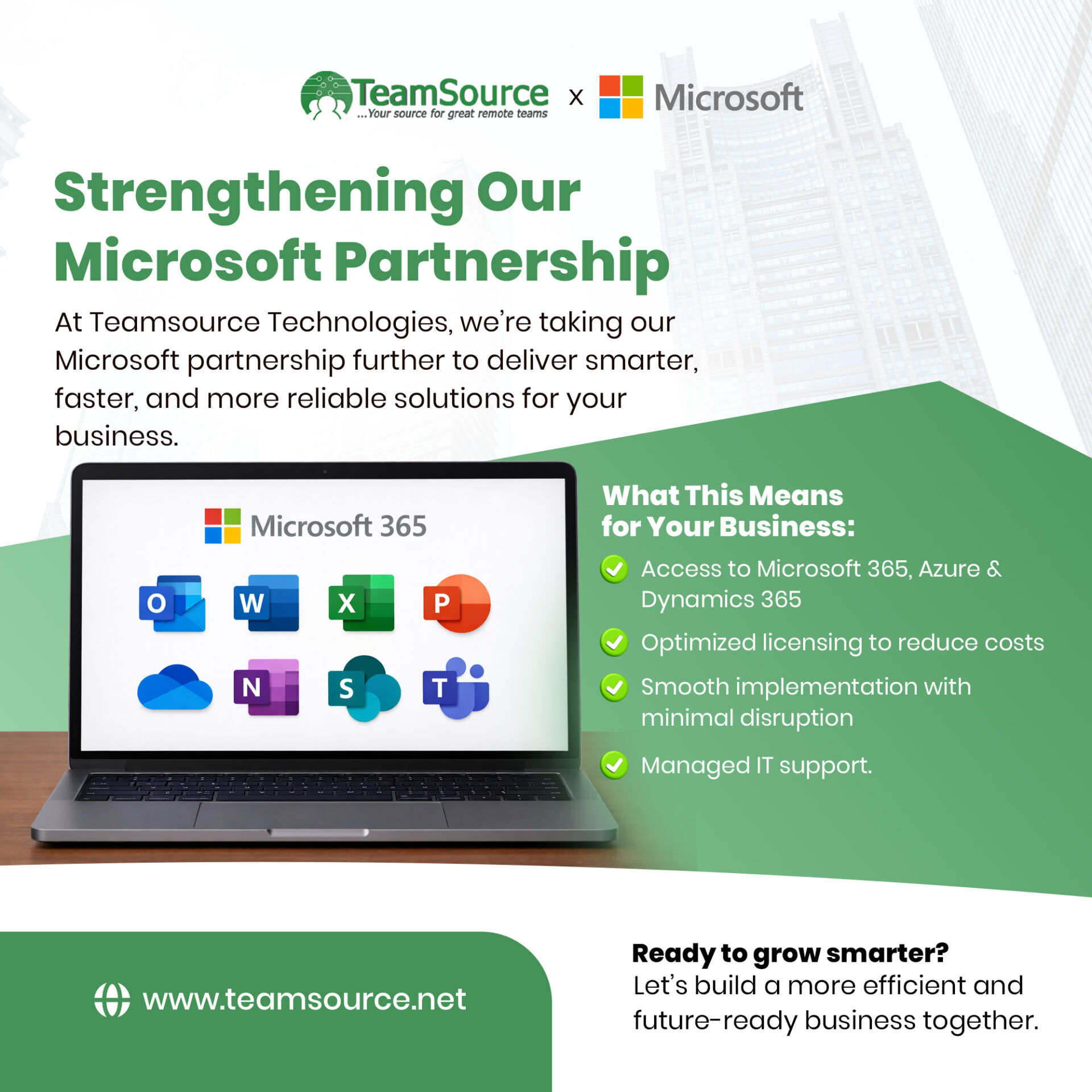 TeamSource
...Your source for great remote teams
x
Microsoft

Strengthening Our Microsoft Partnership

At Teamsource Technologies, we're taking our Microsoft partnership further to deliver smarter, faster, and more reliable solutions for your business.

Microsoft 365

O W X P N S T

What This Means for Your Business:

Access to Microsoft 365, Azure & Dynamics 365

Optimized licensing to reduce costs

Smooth implementation with minimal disruption

Managed IT support.

www.teamsource.net

Ready to grow smarter?
Let's build a more efficient and future-ready business together.